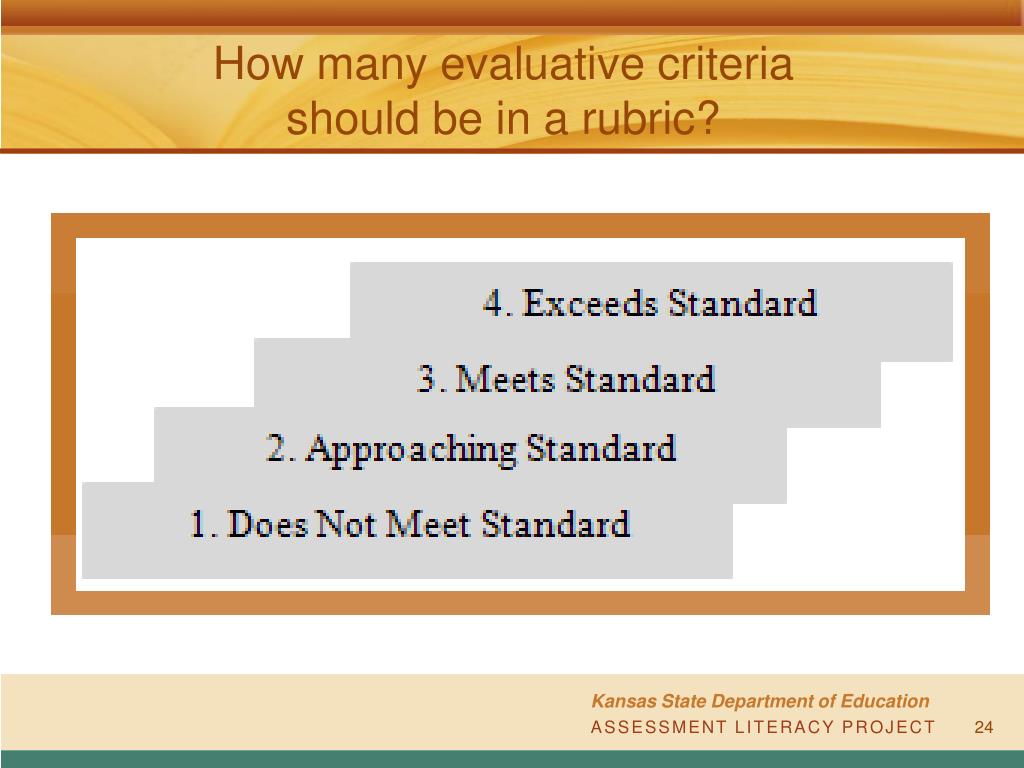 How many evaluative criteria should be in a rubric?

4. Exceeds Standard

3. Meets Standard

2. Approaching Standard

1. Does Not Meet Standard

Kansas State Department of Education
ASSESSMENT LITERACY PROJECT 24